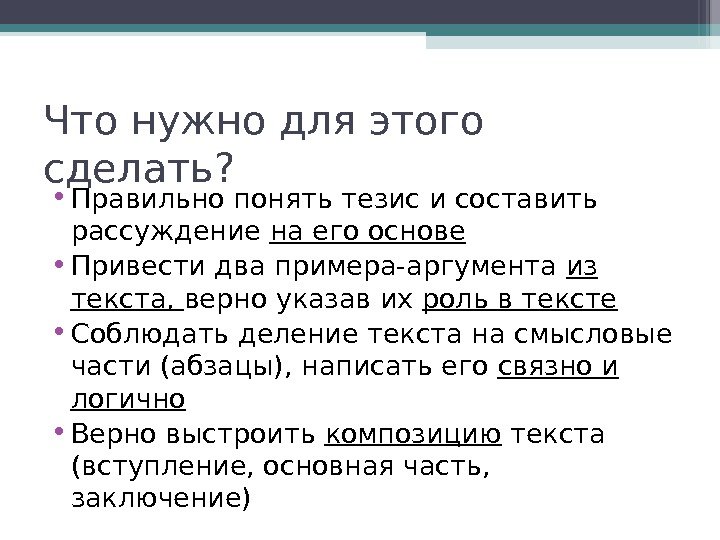 Что нужно для этого сделать?

• Правильно понять тезис и составить рассуждение на его основе
• Привести два примера-аргумента из текста, верно указав их роль в тексте
• Соблюдать деление текста на смысловые части (абзацы), написать его связно и логично
• Верно выстроить композицию текста (вступление, основная часть, заключение)